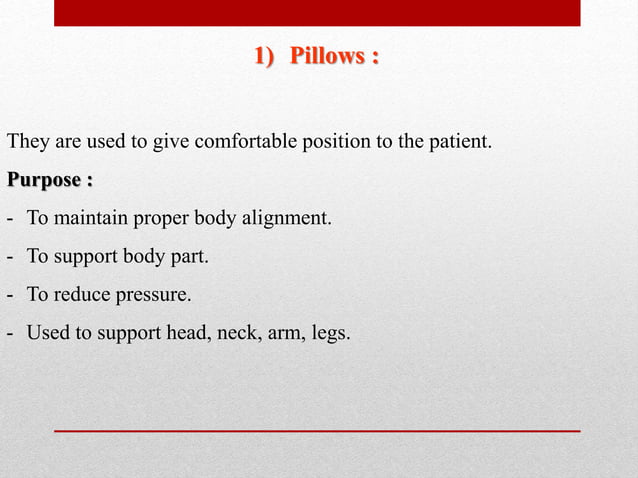 1) Pillows :

They are used to give comfortable position to the patient.

Purpose :

- To maintain proper body alignment.
- To support body part.
- To reduce pressure.
- Used to support head, neck, arm, legs.